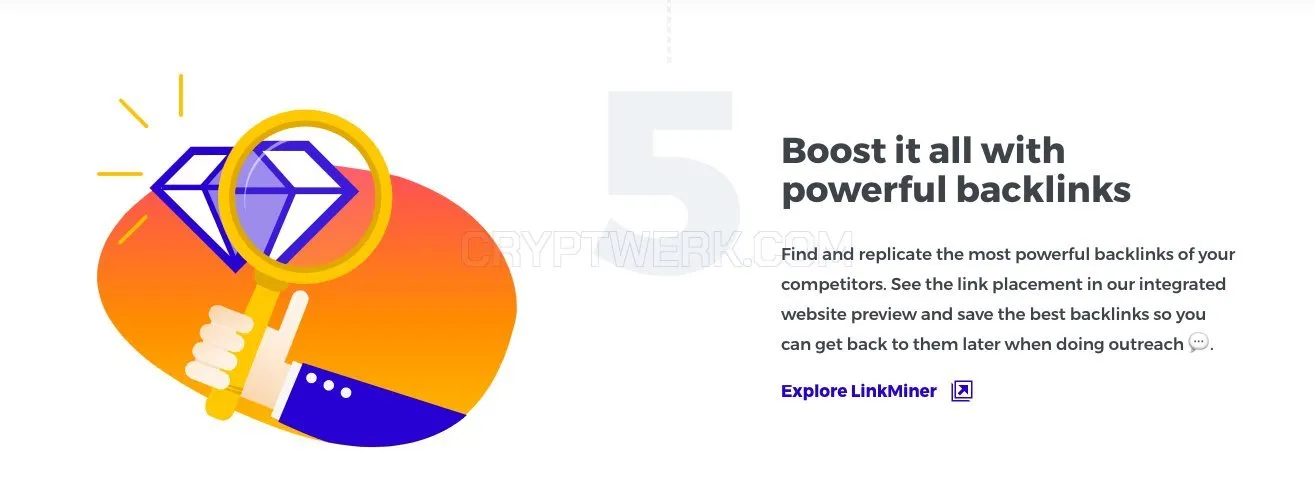 5

Boost it all with powerful backlinks

CRYPTWERK.COM

Find and replicate the most powerful backlinks of your competitors. See the link placement in our integrated website preview and save the best backlinks so you can get back to them later when doing outreach 💬.

Explore LinkMiner